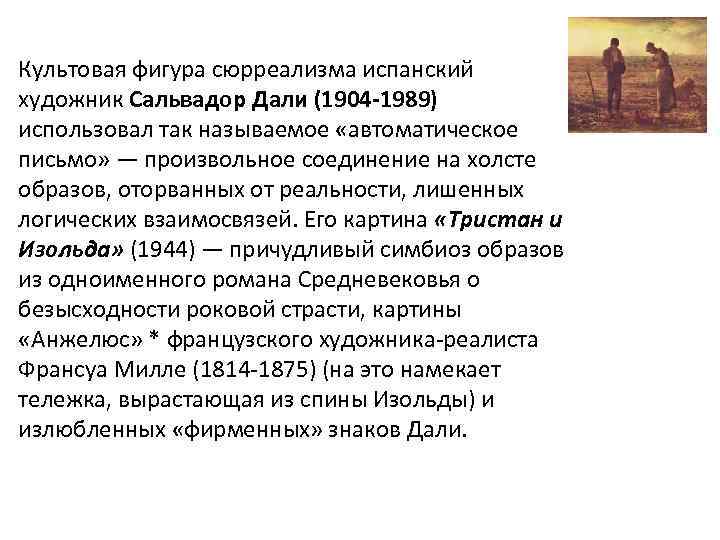 Культовая фигура сюрреализма испанский художник Сальвадор Дали (1904-1989) использовал так называемое «автоматическое письмо» — произвольное соединение на холсте образов, оторванных от реальности, лишенных логических взаимосвязей. Его картина «Тристан и Изольда» (1944) — причудливый симбиоз образов из одноименного романа Средневековья о безысходности роковой страсти, картины «Анжелюс» * французского художника-реалиста Франсуа Милле (1814-1875) (на это намекает тележка, вырастающая из спины Изольды) и излюбленных «фирменных» знаков Дали.